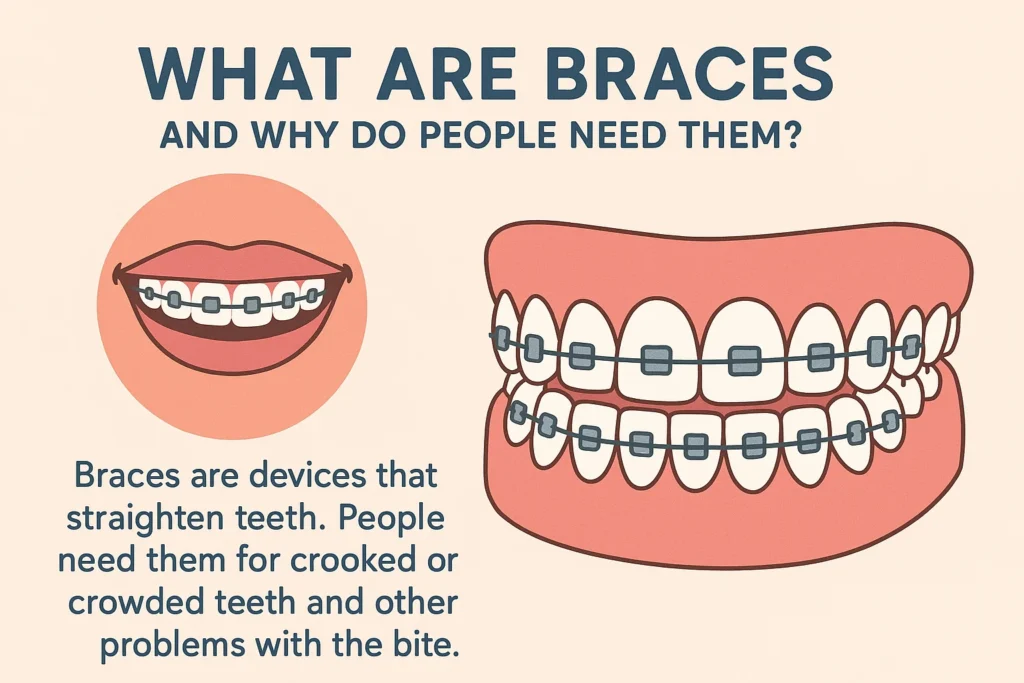 WHAT ARE BRACES
AND WHY DO PEOPLE NEED THEM?

Braces are devices that straighten teeth. People need them for crooked or crowded teeth and other problems with the bite.